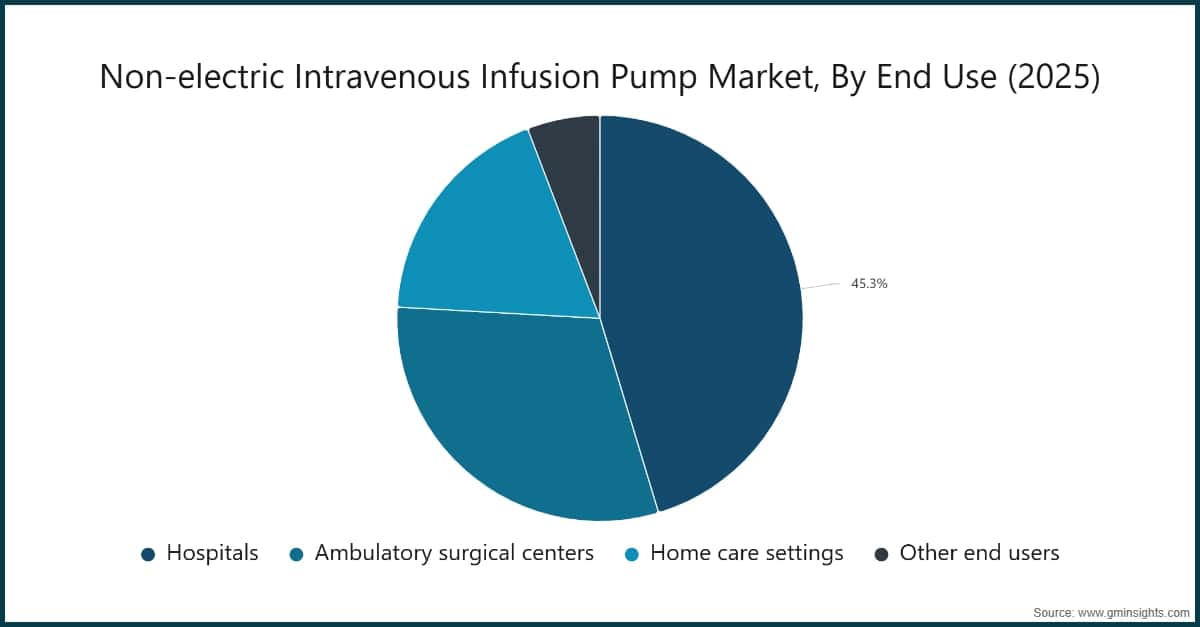 Non-electric Intravenous Infusion Pump Market, By End Use (2025)

45.3%

Hospitals
Ambulatory surgical centers
Home care settings
Other end users

Source: www.gminsights.com